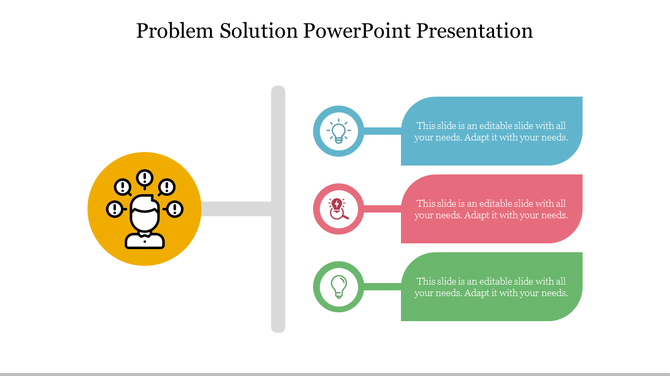 Problem Solution PowerPoint Presentation

This slide is an editable slide with all your needs. Adapt it with your needs.

This slide is an editable slide with all your needs. Adapt it with your needs.

This slide is an editable slide with all your needs. Adapt it with your needs.